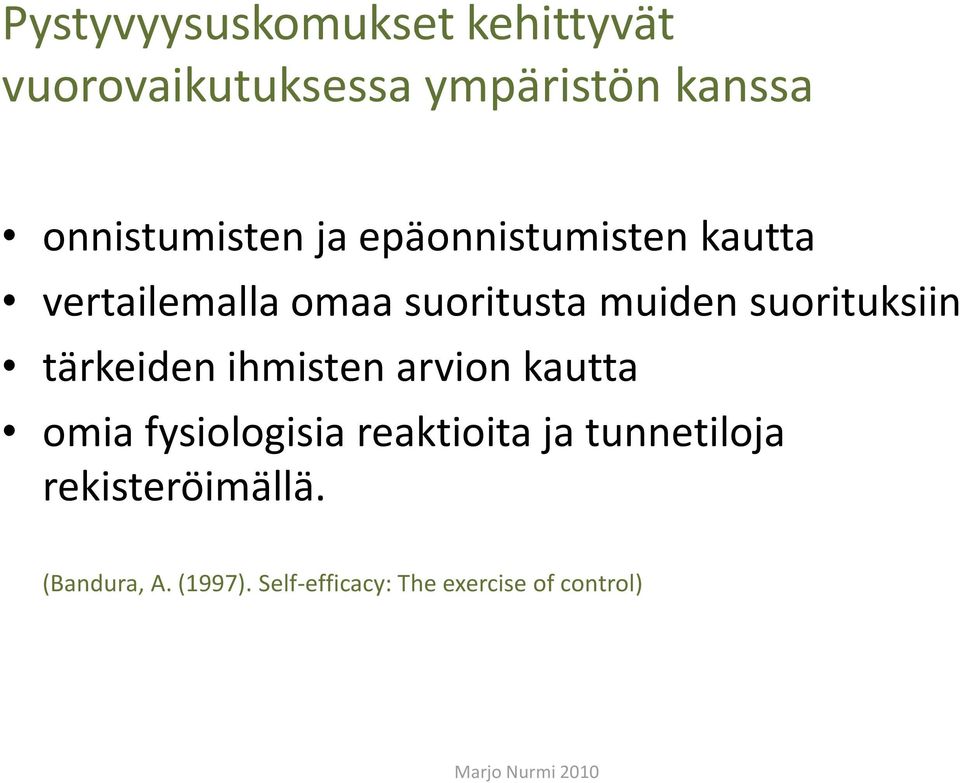 Pystyvyysuskomukset kehittyvät vuorovaikutuksessa ympäristön kanssa

• onnistumisten ja epäonnistumisten kautta
• vertailemalla omaa suoritusta muiden suorituksiin
• tärkeiden ihmisten arvion kautta
• omia fysiologisia reaktioita ja tunnetiloja rekisteröimällä.

(Bandura, A. (1997). Self-efficacy: The exercise of control)

Marjo Nurmi 2010